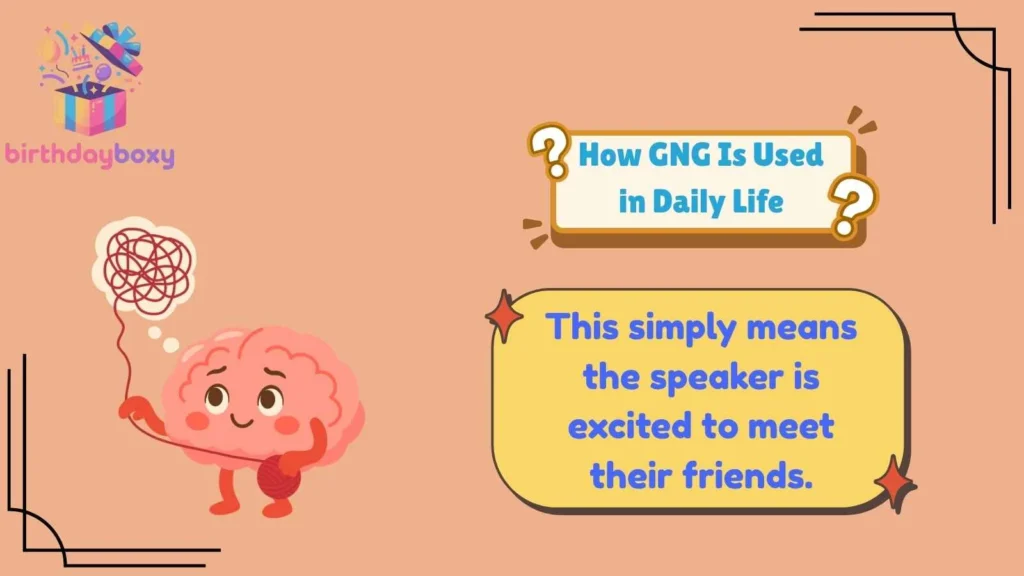 birthdayboxy

How GNG Is Used in Daily Life

This simply means the speaker is excited to meet their friends.